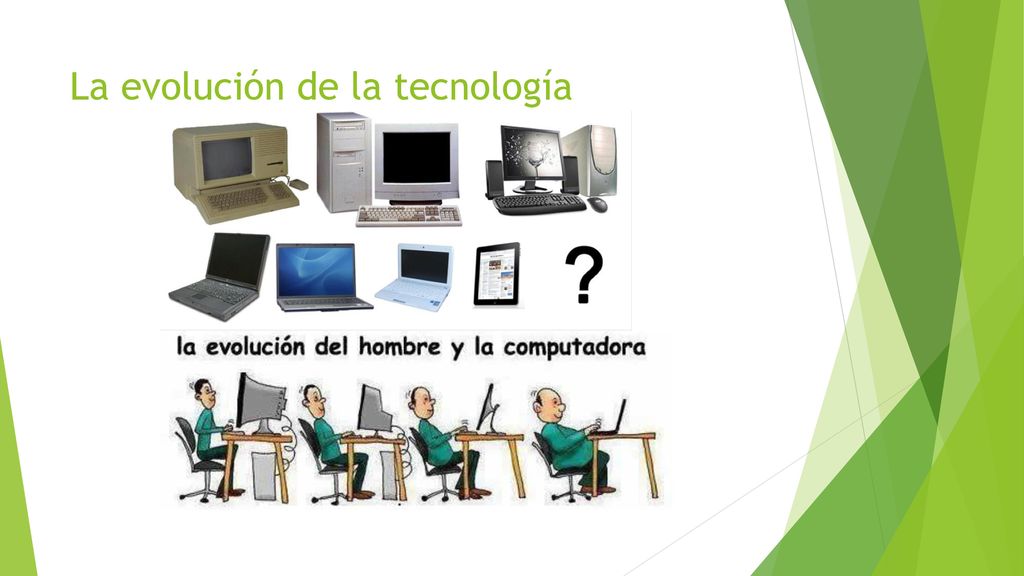 La evolución de la tecnología

?

la evolución del hombre y la computadora